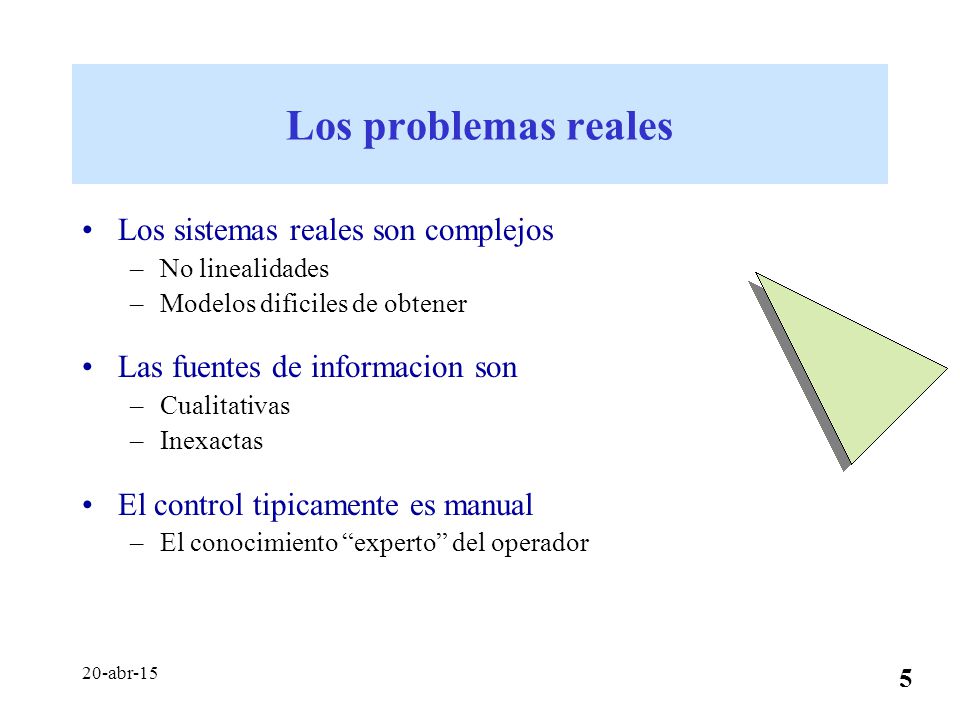 Los problemas reales

• Los sistemas reales son complejos
– No linealidades
– Modelos dificiles de obtener

• Las fuentes de informacion son
– Cualitativas
– Inexactas

• El control tipicamente es manual
– El conocimiento “experto” del operador

20-abr-15

5